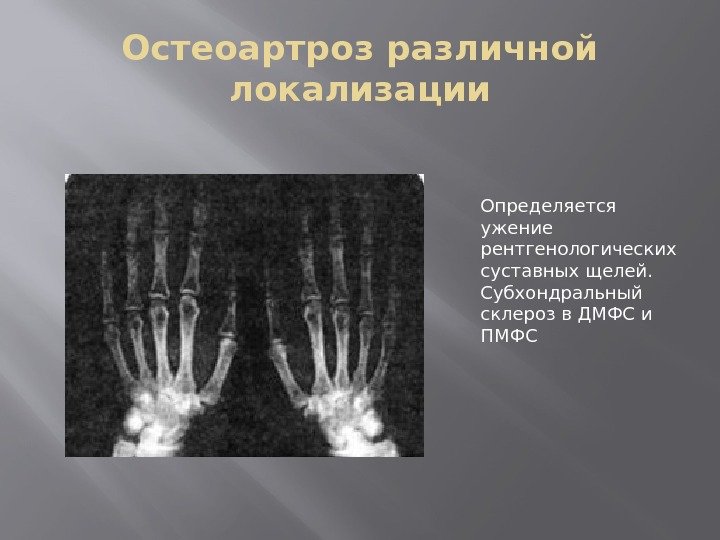 Остеоартроз различной локализации

Определяется ужение рентгенологических суставных щелей. Субхондральный склероз в ДМФС и ПМФС